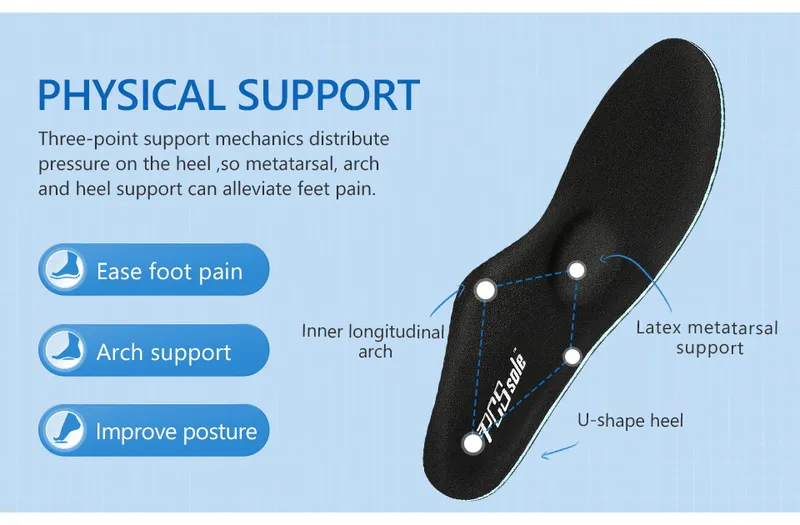 PHYSICAL SUPPORT

Three-point support mechanics distribute pressure on the heel ,so metatarsal, arch and heel support can alleviate feet pain.

Ease foot pain

Arch support

Improve posture

Inner longitudinal arch

Latex metatarsal support

U-shape heel

PCSsole